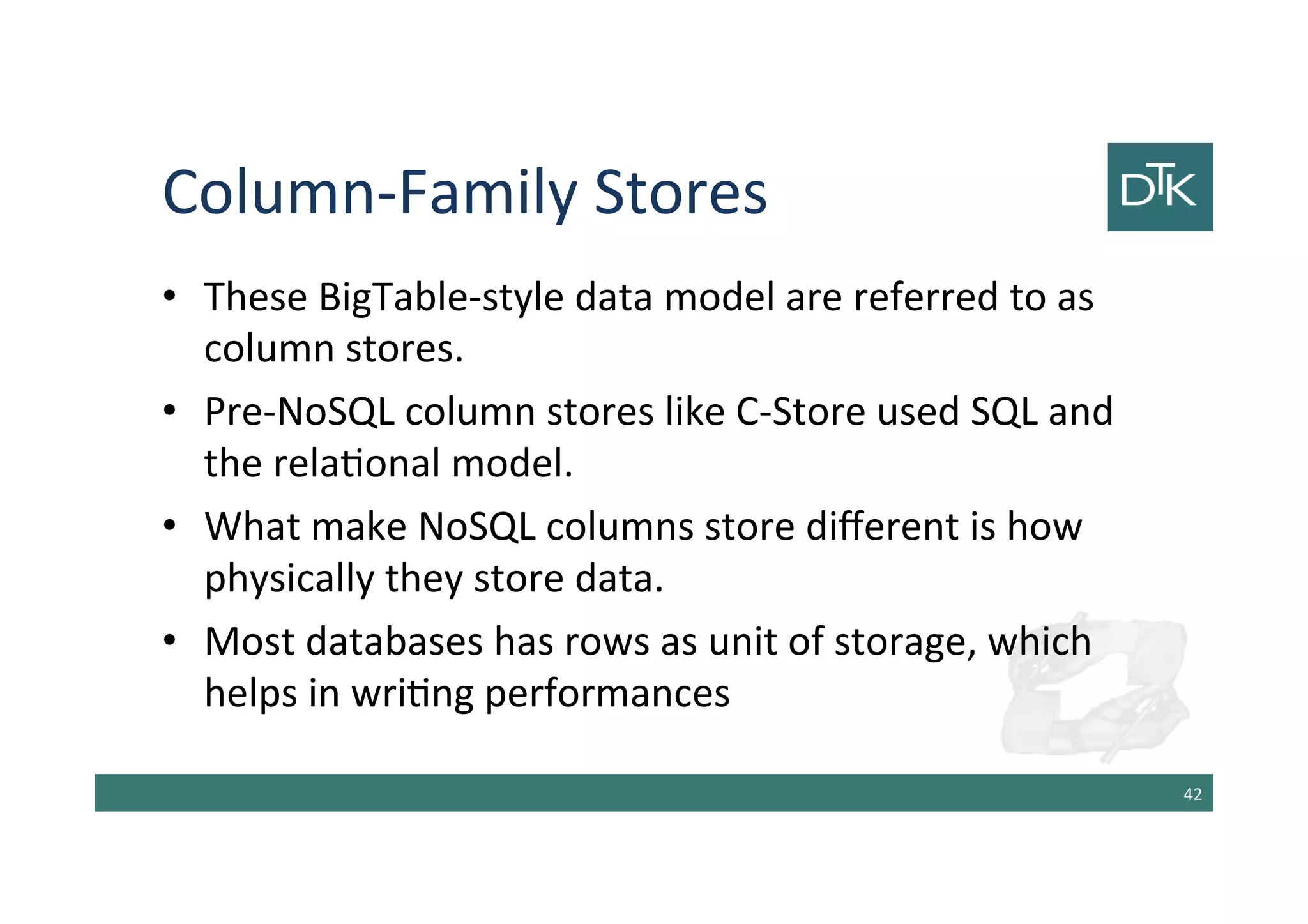 Column-Family Stores

DTK

• These BigTable-style data model are referred to as column stores.
• Pre-NoSQL column stores like C-Store used SQL and the relational model.
• What make NoSQL columns store different is how physically they store data.
• Most databases has rows as unit of storage, which helps in writing performances

42